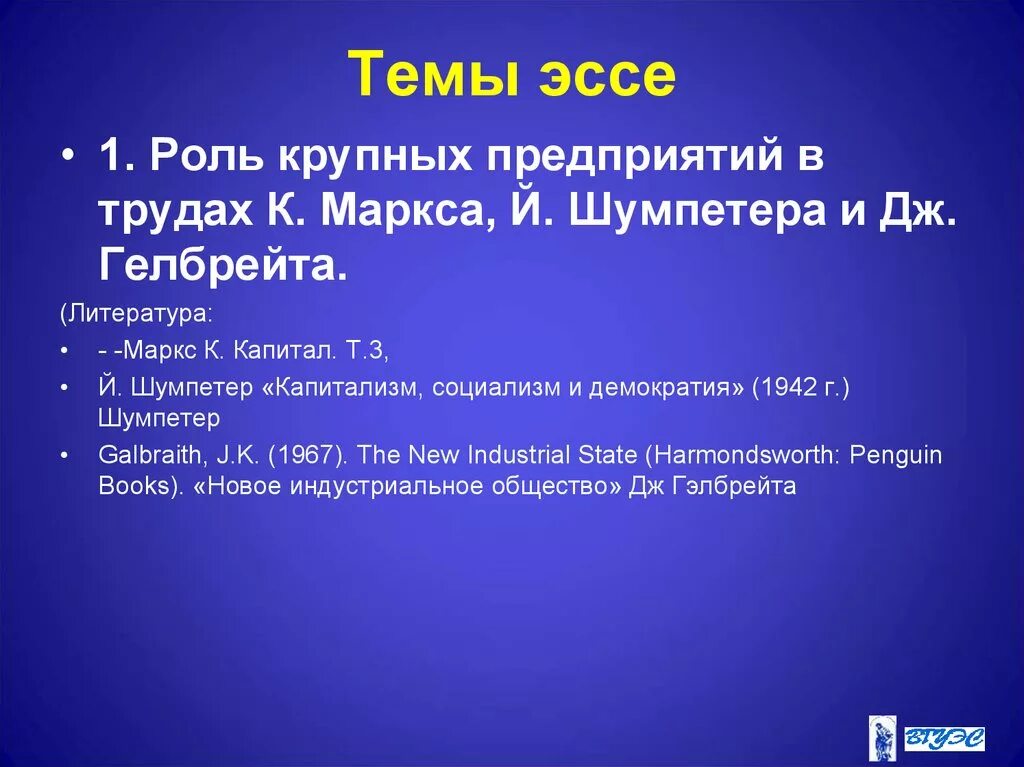 Темы эссе

• 1. Роль крупных предприятий в трудах К. Маркса, Й. Шумпетера и Дж. Гелбрейта.

(Литература:

• - -Маркс К. Капитал. Т.3,

• Й. Шумпетер «Капитализм, социализм и демократия» (1942 г.) Шумпетер

• Galbraith, J.K. (1967). The New Industrial State (Harmondsworth: Penguin Books). «Новое индустриальное общество» Дж Гэлбрейта

ВГУЭС